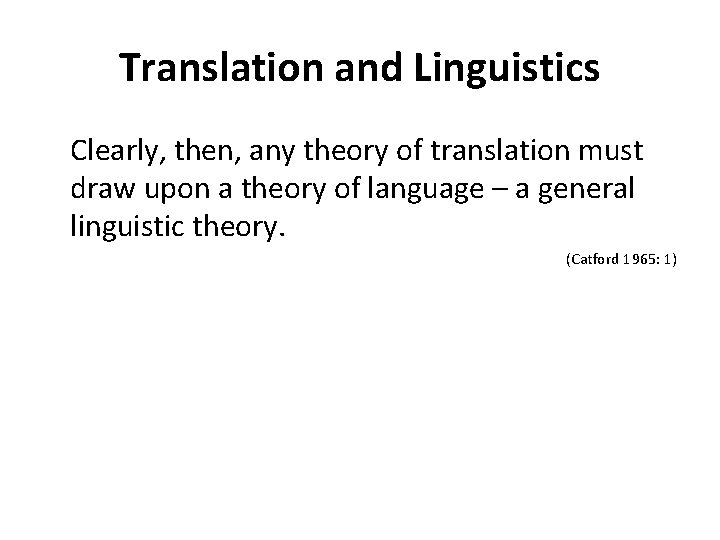 Translation and Linguistics

Clearly, then, any theory of translation must draw upon a theory of language – a general linguistic theory.

(Catford 1965: 1)